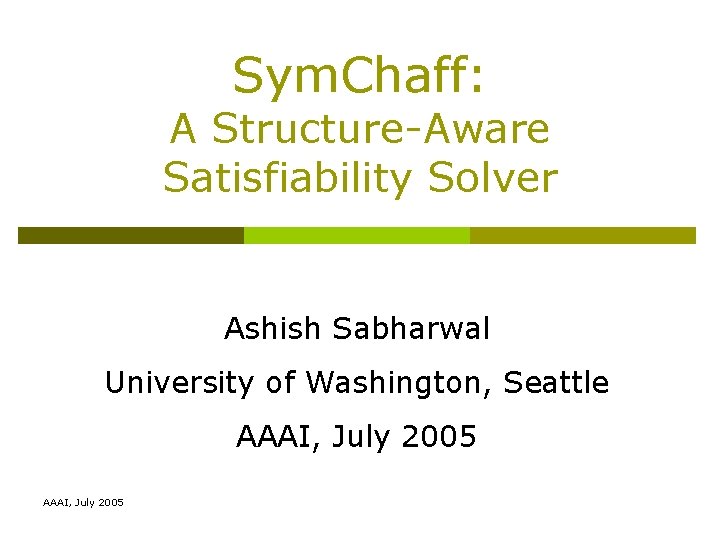 SymChaff:
A Structure-Aware Satisfiability Solver

Ashish Sabharwal

University of Washington, Seattle

AAAI, July 2005

AAAI, July 2005